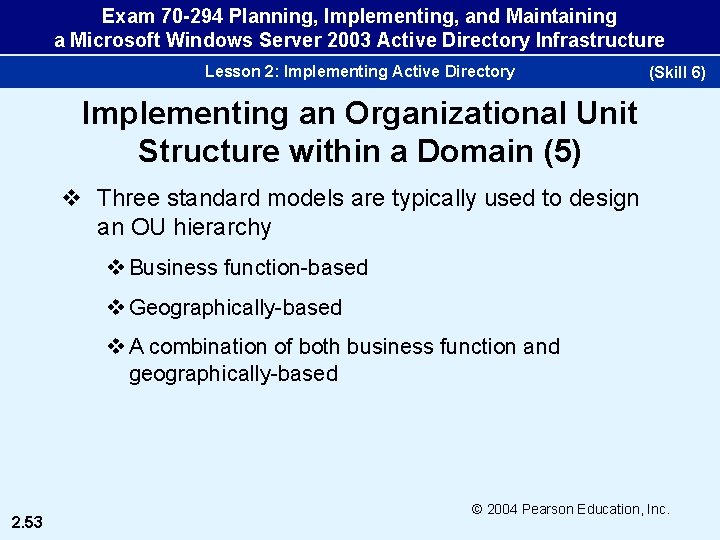 Exam 70-294 Planning, Implementing, and Maintaining a Microsoft Windows Server 2003 Active Directory Infrastructure

Lesson 2: Implementing Active Directory

(Skill 6)

Implementing an Organizational Unit Structure within a Domain (5)

❖ Three standard models are typically used to design an OU hierarchy

❖ Business function-based

❖ Geographically-based

❖ A combination of both business function and geographically-based

© 2004 Pearson Education, Inc.

2.53